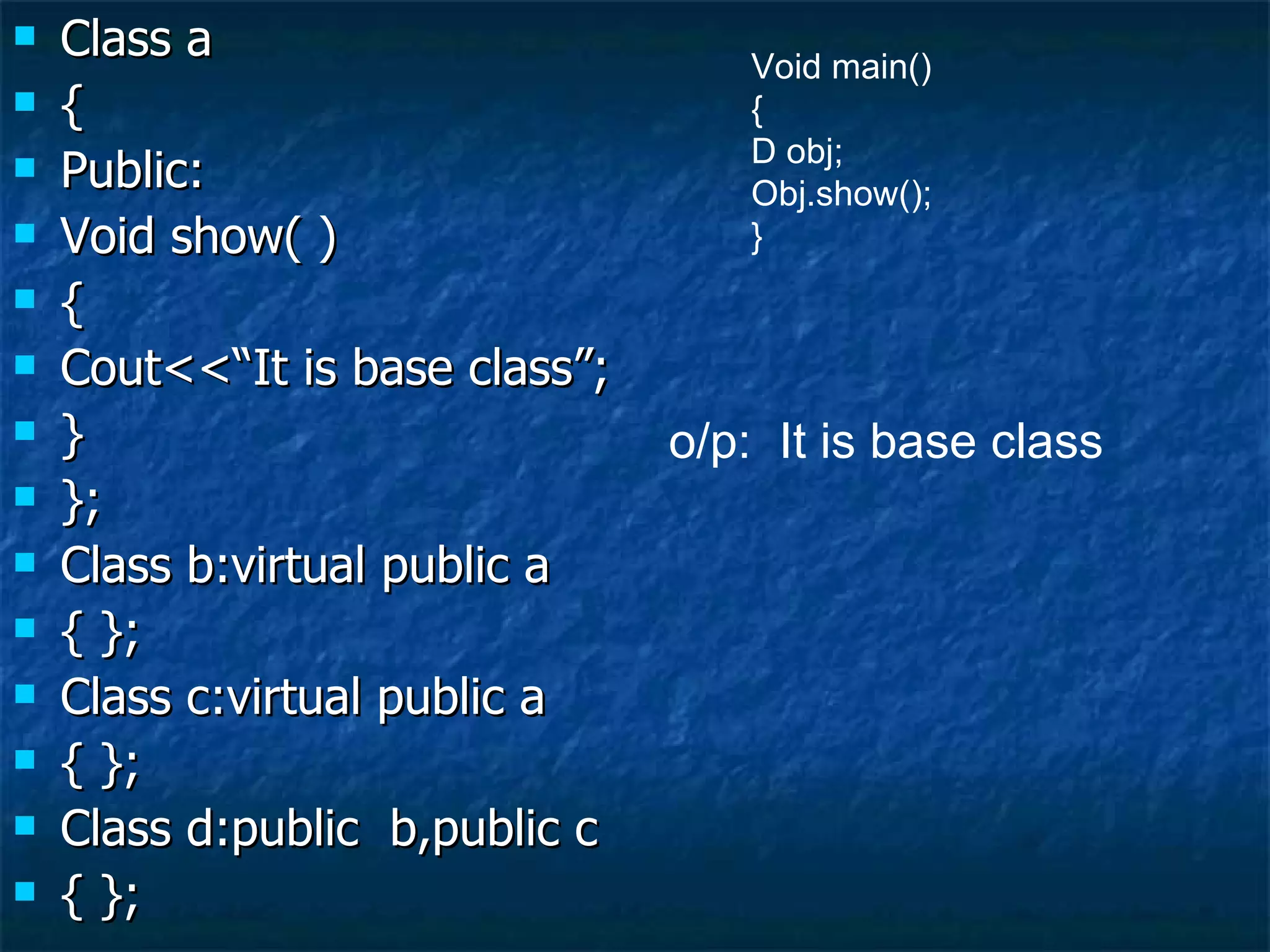 Class a
{
Public:
Void show( )
{
Cout<<“It is base class”;
}
};
Class b:virtual public a
{ };
Class c:virtual public a
{ };
Class d:public  b,public c
{ };

Void main()
{
D obj;
Obj.show();
}

o/p:  It is base class